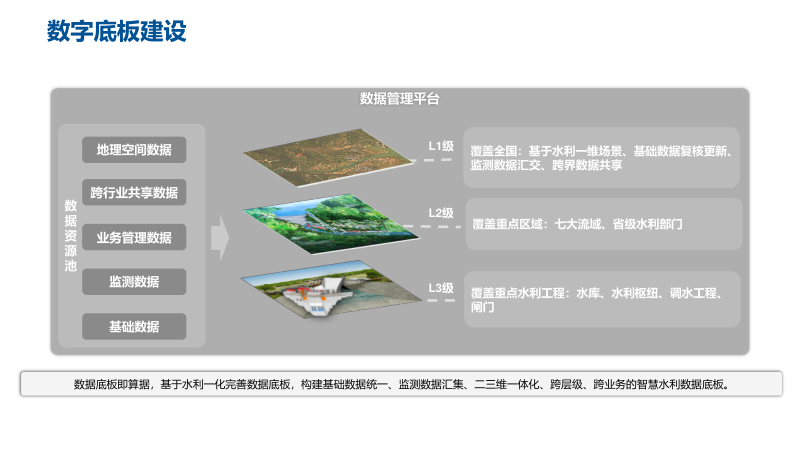 数字底板建设

数据管理平台

数据资源池

地理空间数据

跨行业共享数据

业务管理数据

监测数据

基础数据

L1级

覆盖全国：基于水利一维场景、基础数据复核更新、监测数据汇交、跨界数据共享

L2级

覆盖重点区域：七大流域、省级水利部门

L3级

覆盖重点水利工程：水库、水利枢纽、调水工程、闸门

数据底板即算据，基于水利一化完善数据底板，构建基础数据统一、监测数据汇集、二三维一体化、跨层级、跨业务的智慧水利数据底板。